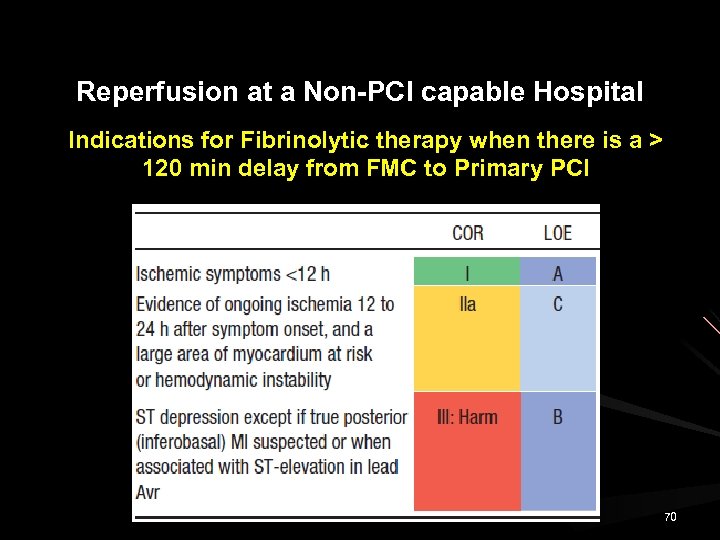 Reperfusion at a Non-PCI capable Hospital

Indications for Fibrinolytic therapy when there is a > 120 min delay from FMC to Primary PCI

| | COR | LOE |
|---|---|---|
| Ischemic symptoms <12 h | I | A |
| Evidence of ongoing ischemia 12 to 24 h after symptom onset, and a large area of myocardium at risk or hemodynamic instability | IIa | C |
| ST depression except if true posterior (inferobasal) MI suspected or when associated with ST-elevation in lead Avr | III: Harm | B |

70